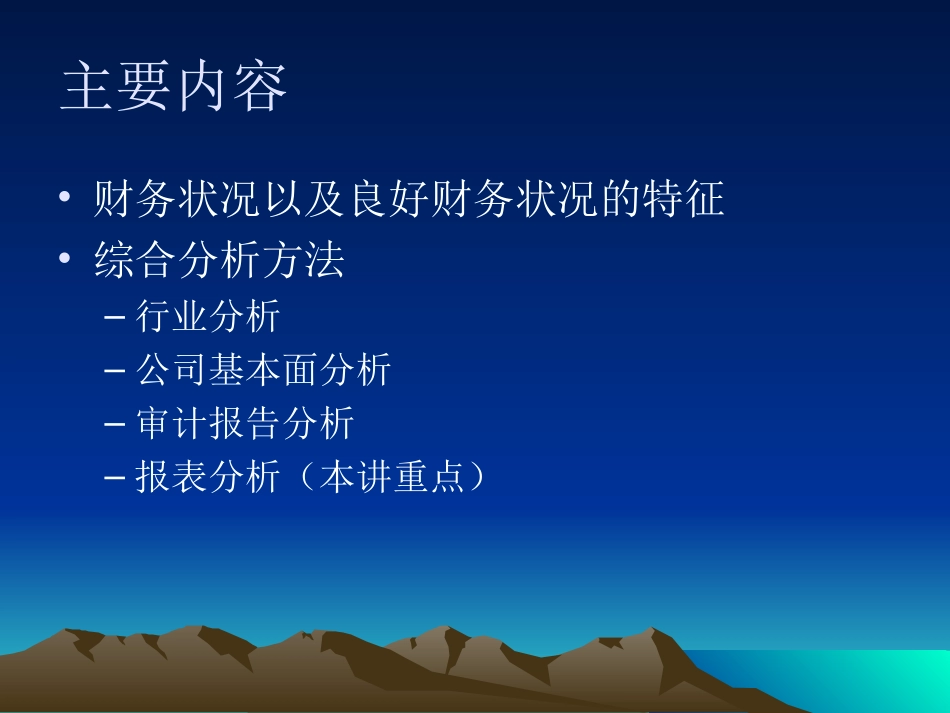 主要内容

• 财务状况以及良好财务状况的特征
• 综合分析方法
  – 行业分析
  – 公司基本面分析
  – 审计报告分析
  – 报表分析（本讲重点）